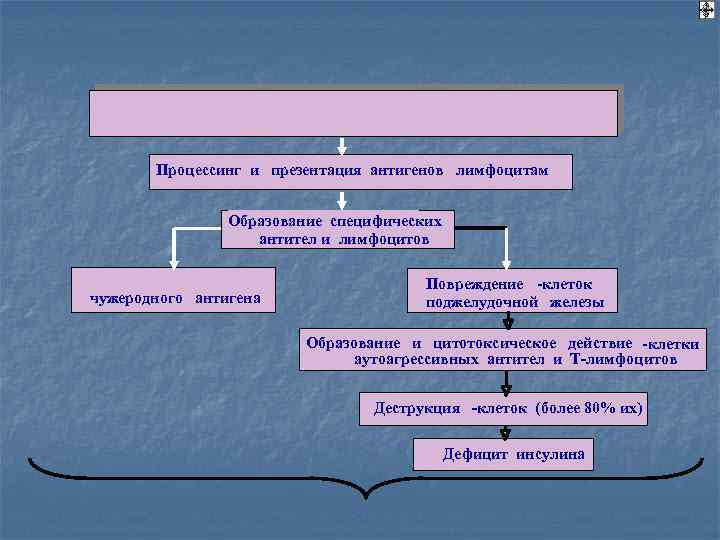 Процессинг и презентация антигенов лимфоцитам

Образование специфических антител и лимфоцитов

чужеродного антигена

Повреждение -клеток поджелудочной железы

Образование и цитотоксическое действие -клетки аутоагрессивных антител и Т-лимфоцитов

Деструкция -клеток (более 80% их)

Дефицит инсулина